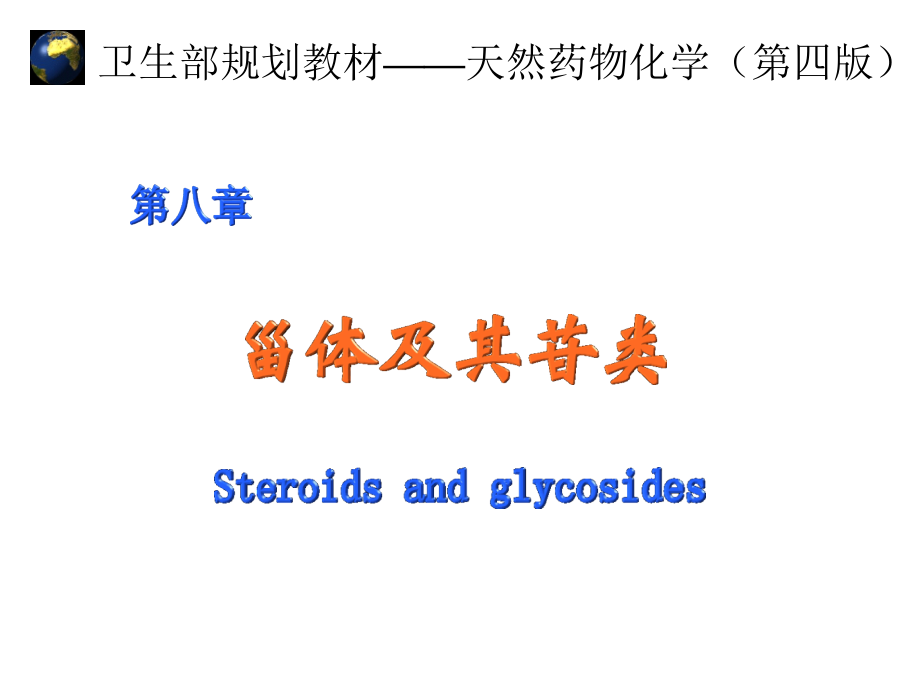 卫生部规划教材——天然药物化学（第四版）

第八章

甾体及其苷类

Steroids and glycosides